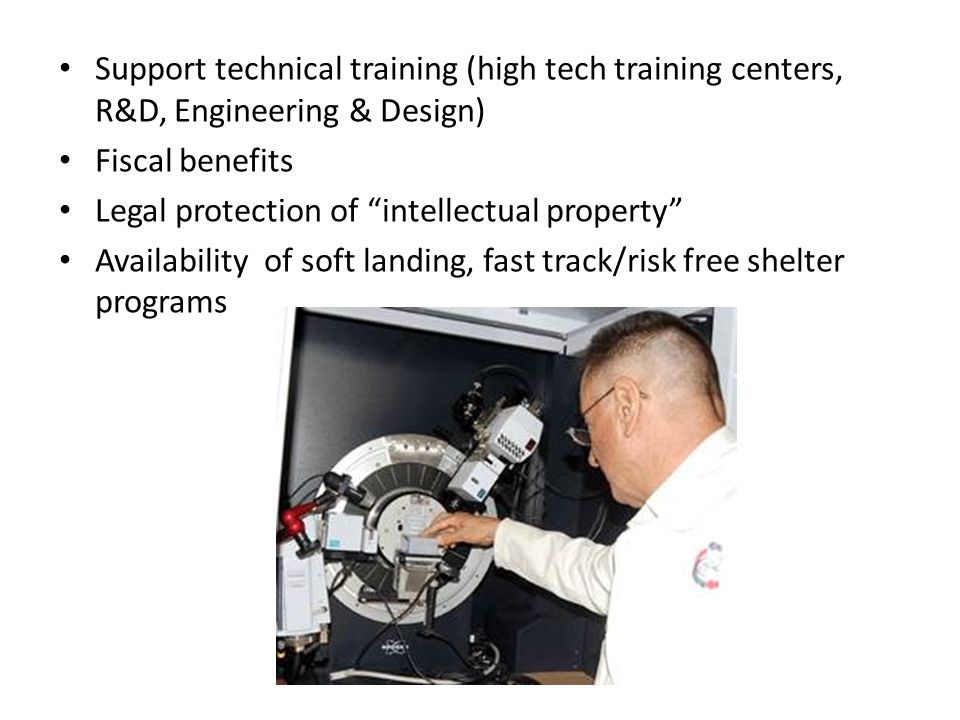 • Support technical training (high tech training centers, R&D, Engineering & Design)
• Fiscal benefits
• Legal protection of “intellectual property”
• Availability of soft landing, fast track/risk free shelter programs